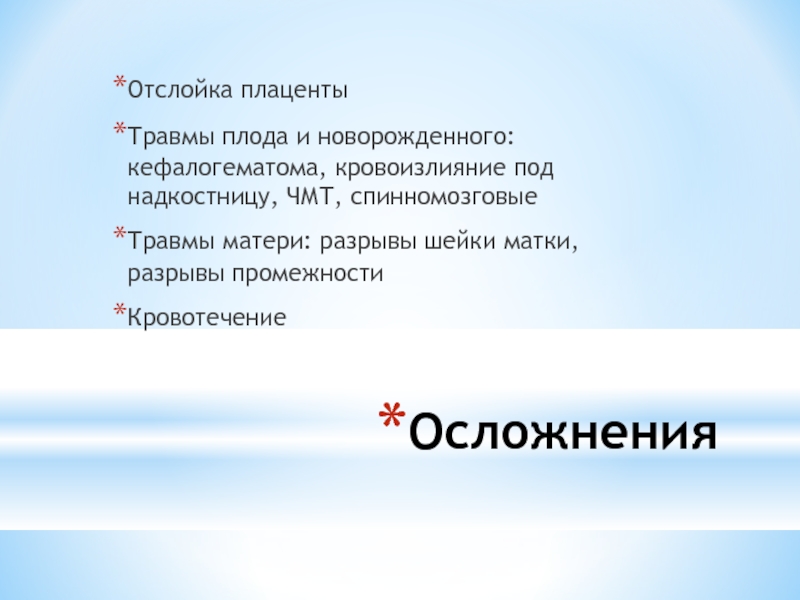 *Отслойка плаценты

*Травмы плода и новорожденного: кефалогематома, кровоизлияние под надкостницу, ЧМТ, спинномозговые

*Травмы матери: разрывы шейки матки, разрывы промежности

*Кровотечение

*Осложнения